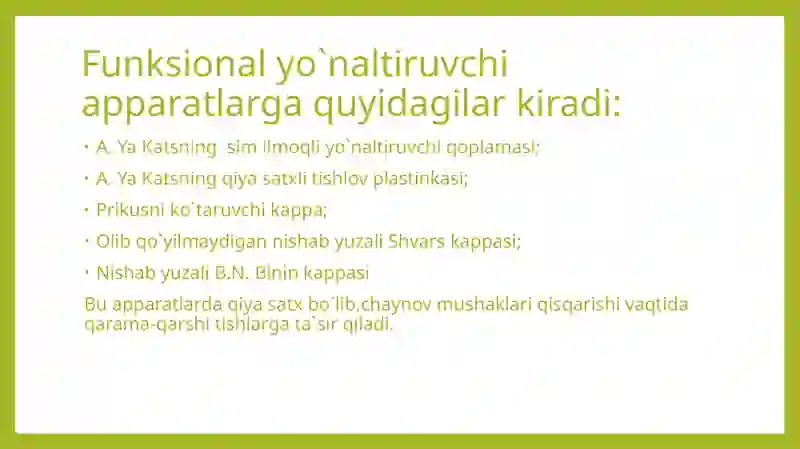 Funksional yo`naltiruvchi apparatlarga quyidagilar kiradi:

• A. Ya Katsning  sim ilmoqli yo`naltiruvchi qoplamasi;

• A. Ya Katsning qiya satxli tishlov plastinkasi;

• Prikusni ko`taruvchi kappa;

• Olib qo`yilmaydigan nishab yuzali Shvars kappasi;

• Nishab yuzali B.N. Binin kappasi

Bu apparatlarda qiya satx bo`lib,chaynov mushaklari qisqarishi vaqtida qarama-qarshi tishlarga ta`sir qiladi.